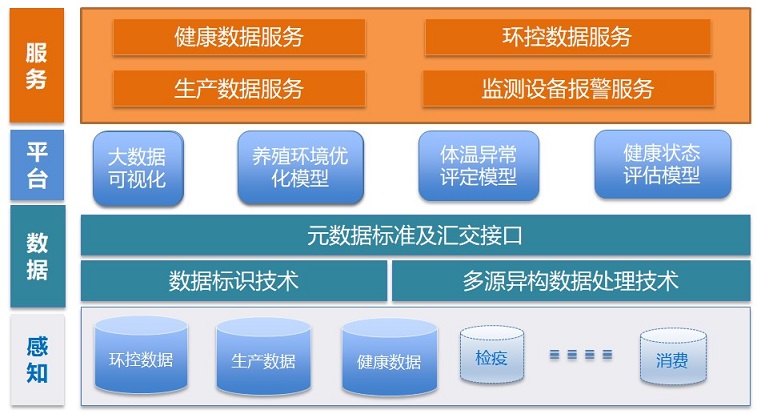 服务

健康数据服务

环控数据服务

生产数据服务

监测设备报警服务

平台

大数据可视化

养殖环境优化模型

体温异常评定模型

健康状态评估模型

数据

元数据标准及汇交接口

数据标识技术

多源异构数据处理技术

感知

环控数据

生产数据

健康数据

检疫

消费